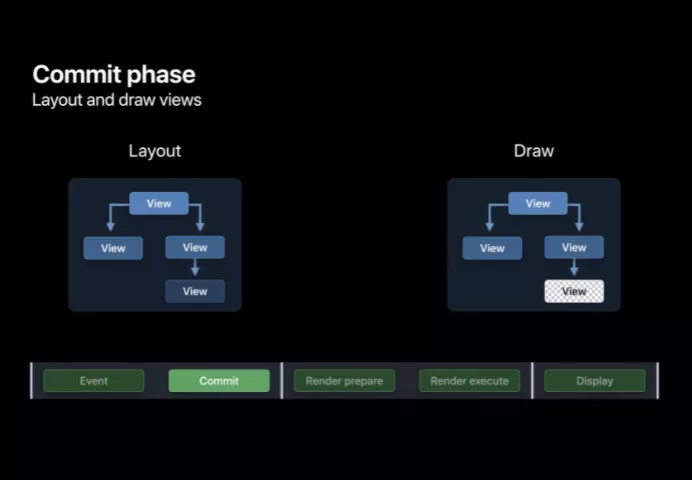 Commit phase
Layout and draw views

Layout

View
View
View
View

Draw

View
View
View
View

Event
Commit
Render prepare
Render execute
Display